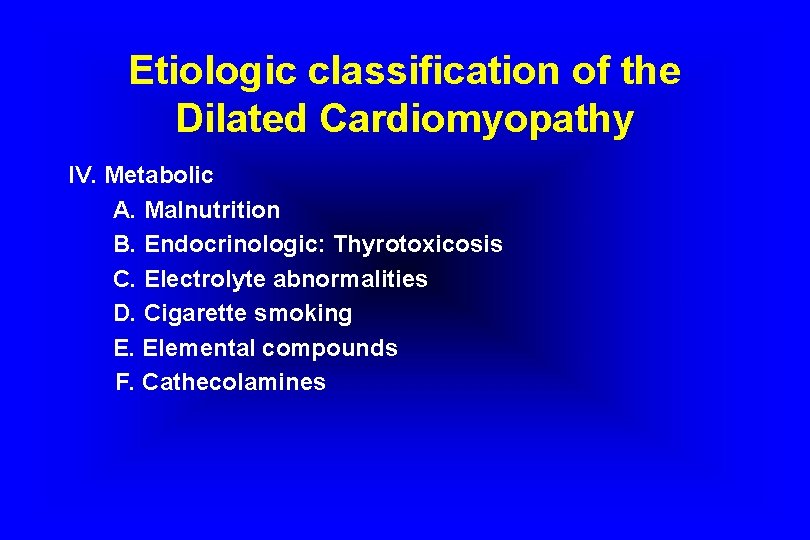 Etiologic classification of the Dilated Cardiomyopathy

IV. Metabolic
A. Malnutrition
B. Endocrinologic: Thyrotoxicosis
C. Electrolyte abnormalities
D. Cigarette smoking
E. Elemental compounds
F. Cathecolamines